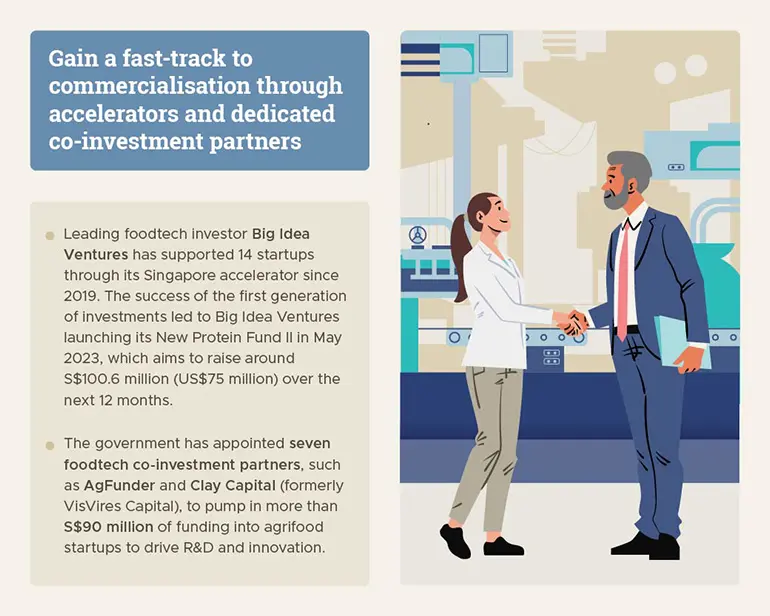 Gain a fast-track to commercialisation through accelerators and dedicated co-investment partners

Leading foodtech investor Big Idea Ventures has supported 14 startups through its Singapore accelerator since 2019. The success of the first generation of investments led to Big Idea Ventures launching its New Protein Fund II in May 2023, which aims to raise around S$100.6 million (US$75 million) over the next 12 months.

The government has appointed seven foodtech co-investment partners, such as AgFunder and Clay Capital (formerly VisVires Capital), to pump in more than S$90 million of funding into agrifood startups to drive R&D and innovation.